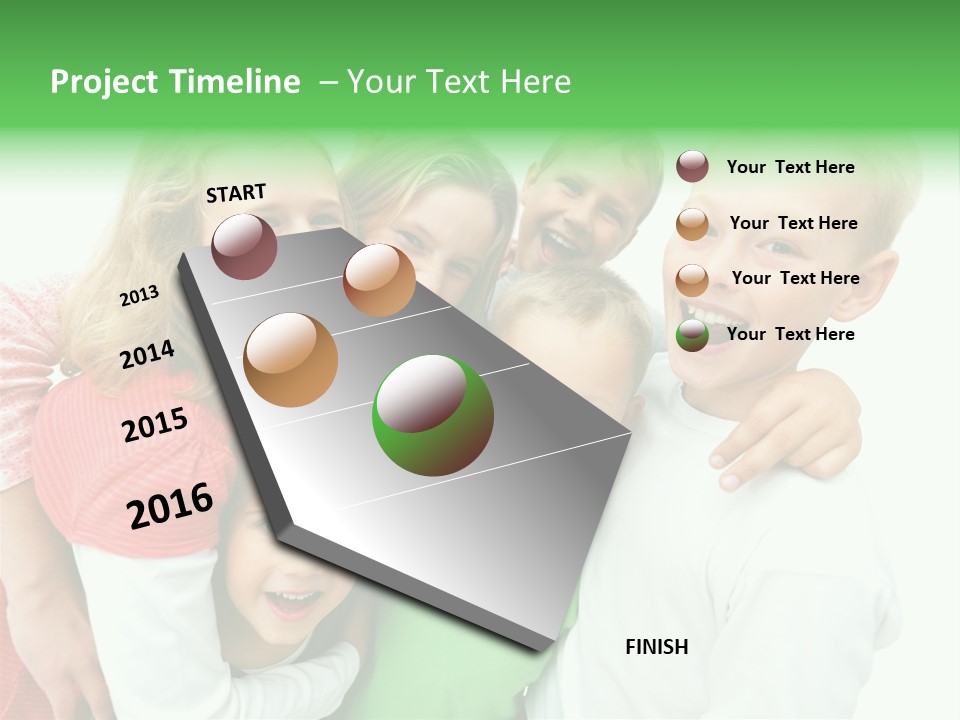 Project Timeline – Your Text Here

START

2013

2014

2015

2016

Your Text Here

Your Text Here

Your Text Here

Your Text Here

FINISH